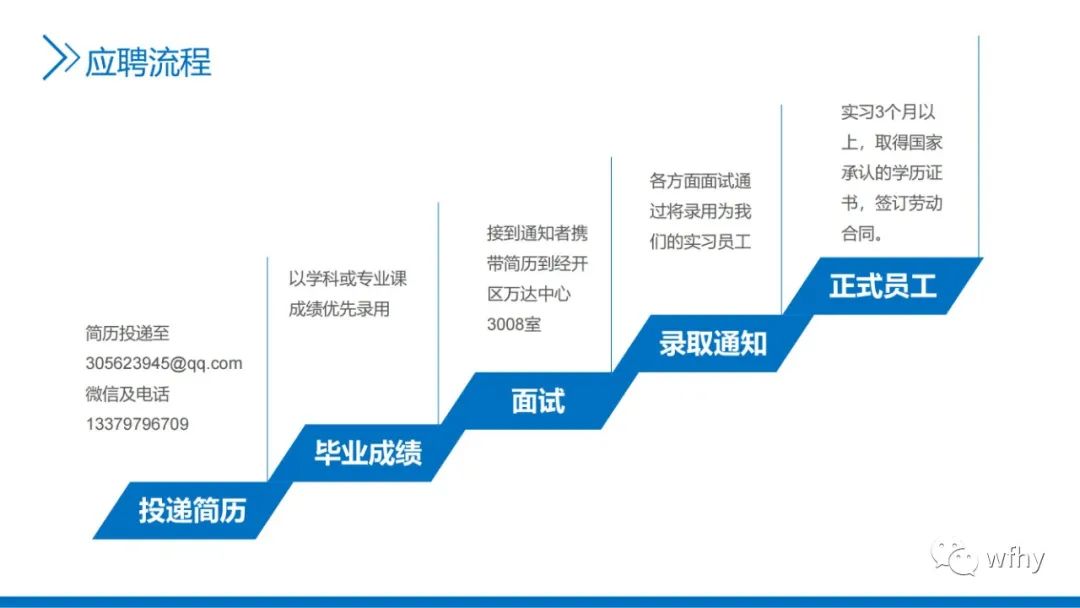 应聘流程

简历投递至
305623945@qq.com
微信及电话
13379796709

投递简历

以学科或专业课成绩优先录用

毕业成绩

接到通知者携带简历到经开区万达中心3008室

面试

各方面面试通过将录用为我们的实习员工

录取通知

实习3个月以上，取得国家承认的学历证书，签订劳动合同。

正式员工

wfhy